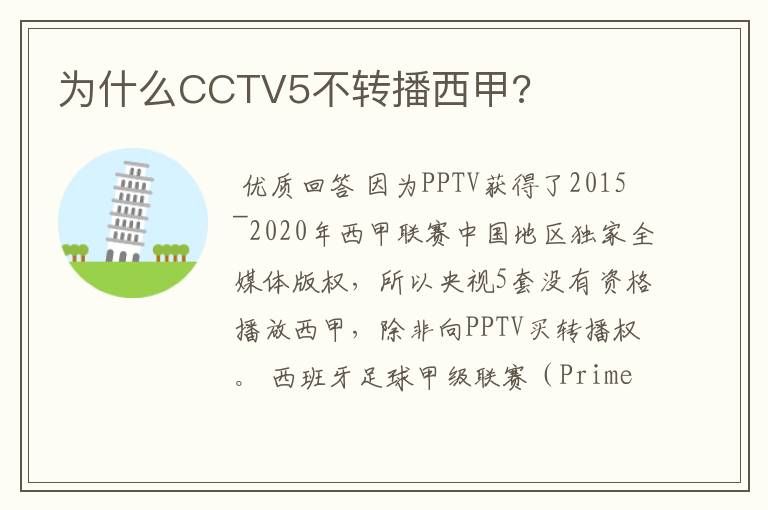 为什么CCTV5不转播西甲?

优质回答 因为PPTV获得了2015—2020年西甲联赛中国地区独家全媒体版权，所以央视5套没有资格播放西甲，除非向PPTV买转播权。 西班牙足球甲级联赛（Prime